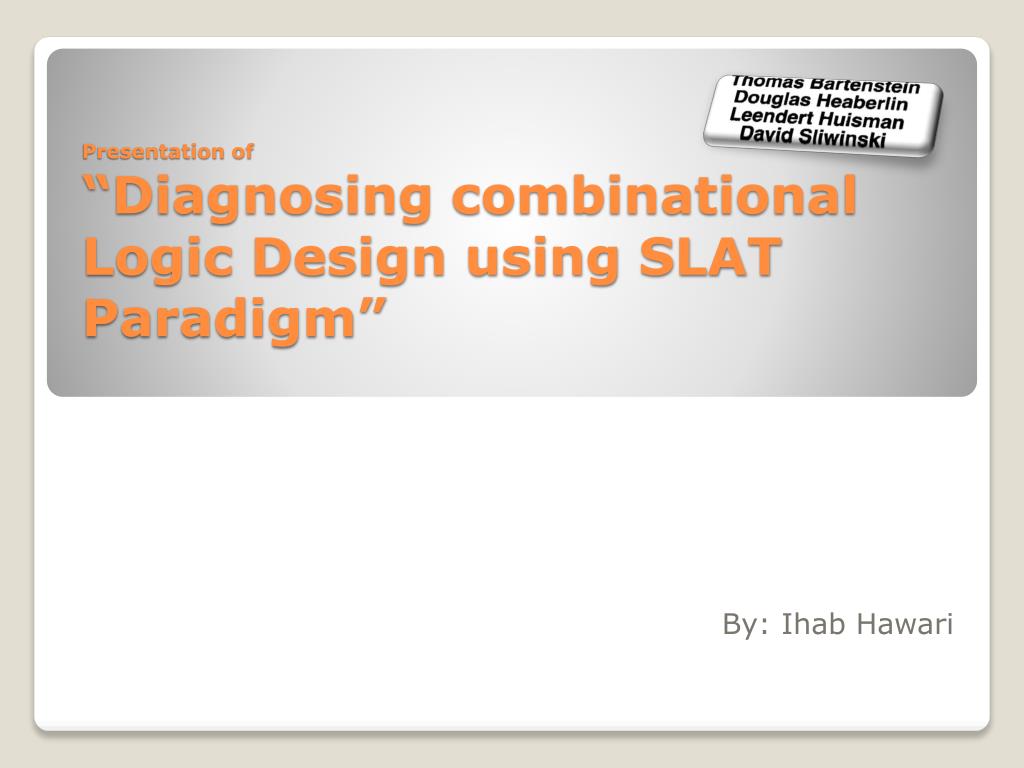 Thomas Bartenstein
Douglas Heaberlin
Leendert Huisman
David Sliwinski

Presentation of
“Diagnosing combinational Logic Design using SLAT Paradigm”

By: Ihab Hawari